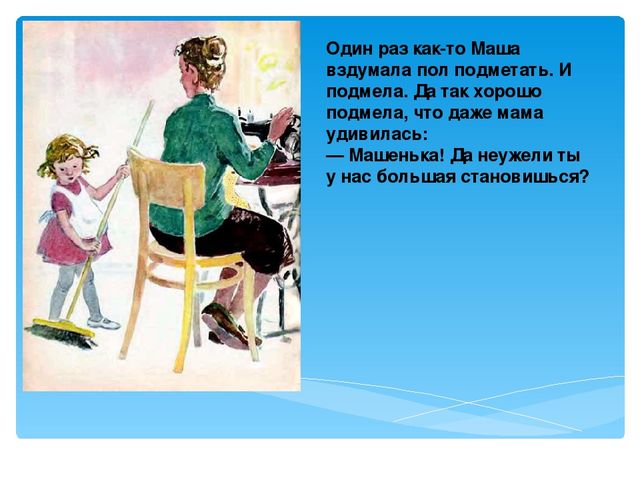 Один раз как-то Маша вздумала пол подметать. И подмела. Да так хорошо подмела, что даже мама удивилась:
— Машенька! Да неужели ты у нас большая становишься?